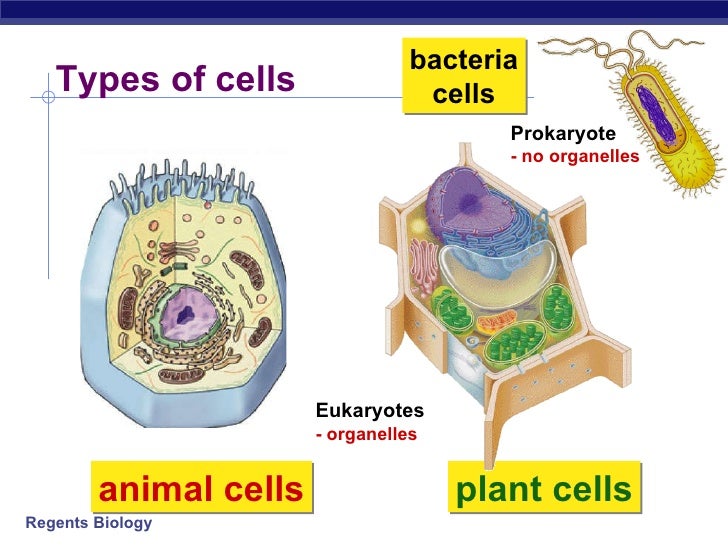 Types of cells

bacteria cells

Prokaryote
- no organelles

Eukaryotes
- organelles

animal cells

plant cells

Regents Biology